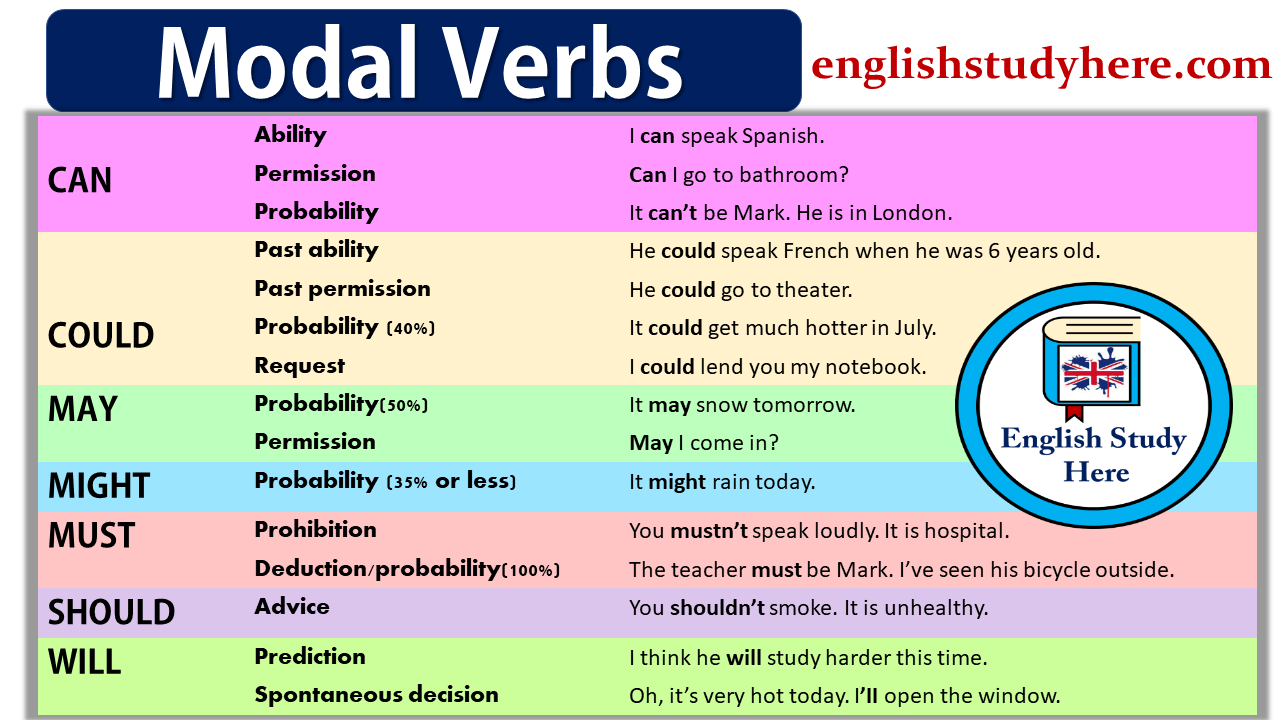 Modal Verbs

englishstudyhere.com

| | | |
|---|---|---|
| CAN | Ability | I can speak Spanish. |
| | Permission | Can I go to bathroom? |
| | Probability | It can't be Mark. He is in London. |
| COULD | Past ability | He could speak French when he was 6 years old. |
| | Past permission | He could go to theater. |
| | Probability (40%) | It could get much hotter in July. |
| | Request | I could lend you my notebook. |
| MAY | Probability(50%) | It may snow tomorrow. |
| | Permission | May I come in? |
| MIGHT | Probability (35% or less) | It might rain today. |
| MUST | Prohibition | You mustn't speak loudly. It is hospital. |
| | Deduction/probability(100%) | The teacher must be Mark. I've seen his bicycle outside. |
| SHOULD | Advice | You shouldn't smoke. It is unhealthy. |
| WILL | Prediction | I think he will study harder this time. |
| | Spontaneous decision | Oh, it's very hot today. I'll open the window. |

English Study Here